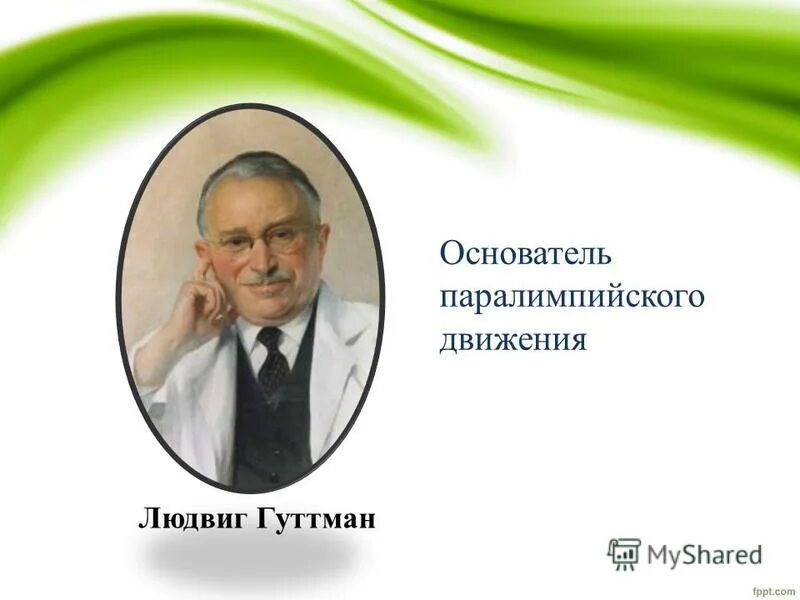 Основатель паралимпийского движения

Людвиг Гуттман

MyShared

fppt.com